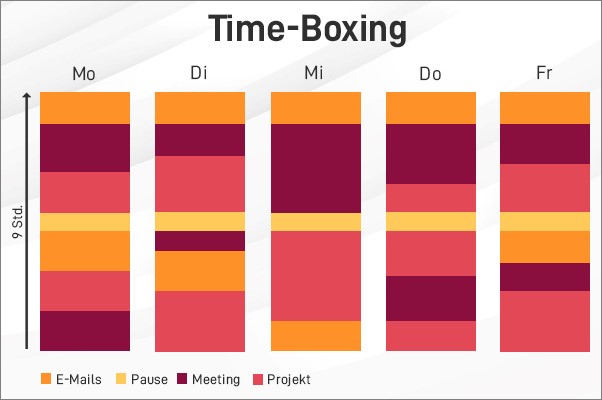 Time-Boxing

Mo Di Mi Do Fr

9 Std.

E-Mails Pause Meeting Projekt